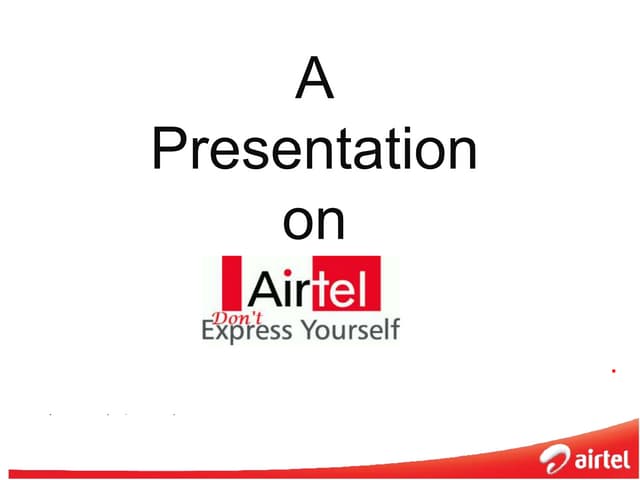 A
Presentation
on

Airtel
Don't
Express Yourself

airtel